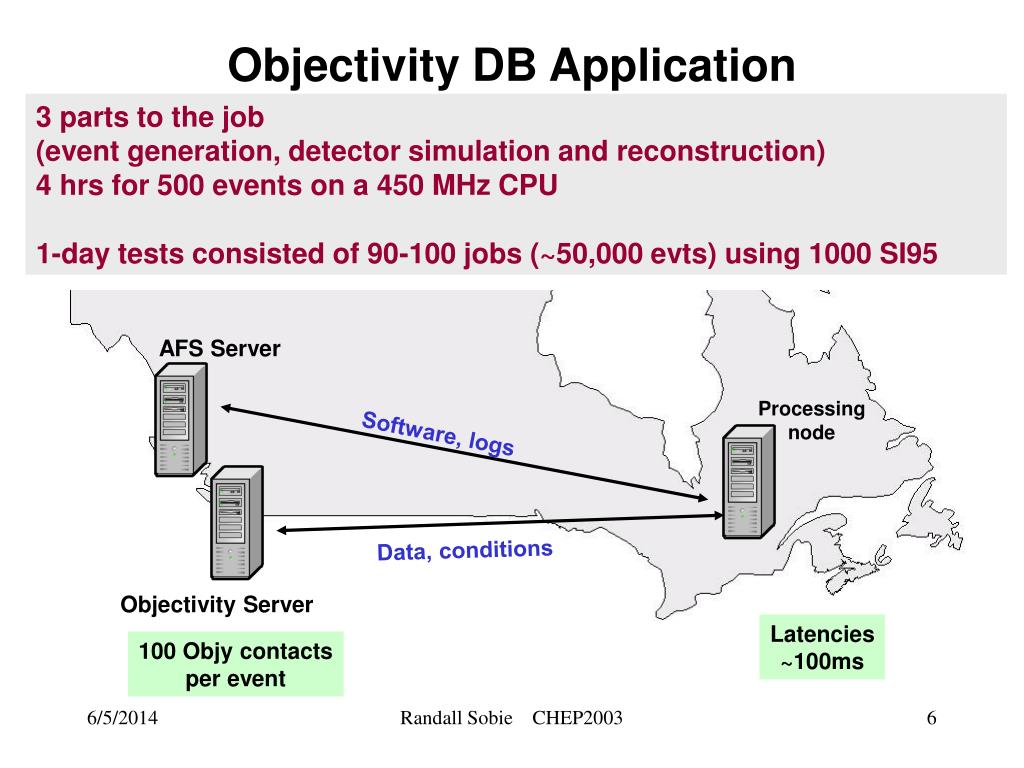 Objectivity DB Application

3 parts to the job
(event generation, detector simulation and reconstruction)
4 hrs for 500 events on a 450 MHz CPU

1-day tests consisted of 90-100 jobs (~50,000 evts) using 1000 SI95

AFS Server

Software, logs

Processing node

Data, conditions

Objectivity Server

100 Objy contacts per event

Latencies ~100ms

6/5/2014 Randall Sobie CHEP2003 6